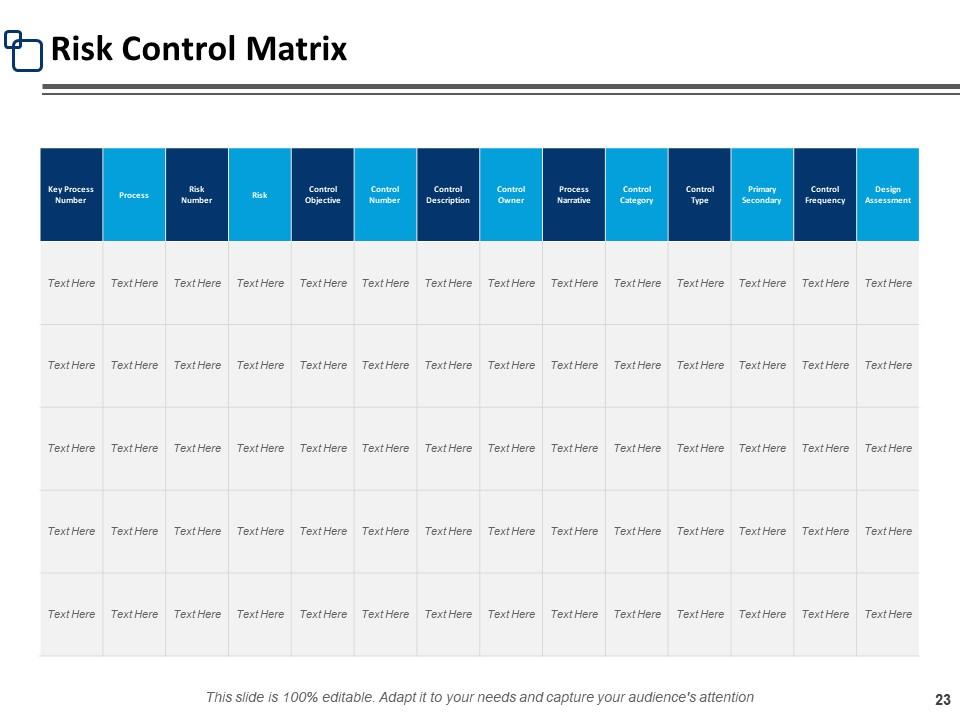 Risk Control Matrix

| Key Process Number | Process | Risk Number | Risk | Control Objective | Control Number | Control Description | Control Owner | Process Narrative | Control Category | Control Type | Primary Secondary | Control Frequency | Design Assessment |
|---|---|---|---|---|---|---|---|---|---|---|---|---|---|
| Text Here | Text Here | Text Here | Text Here | Text Here | Text Here | Text Here | Text Here | Text Here | Text Here | Text Here | Text Here | Text Here | Text Here |
| Text Here | Text Here | Text Here | Text Here | Text Here | Text Here | Text Here | Text Here | Text Here | Text Here | Text Here | Text Here | Text Here | Text Here |
| Text Here | Text Here | Text Here | Text Here | Text Here | Text Here | Text Here | Text Here | Text Here | Text Here | Text Here | Text Here | Text Here | Text Here |
| Text Here | Text Here | Text Here | Text Here | Text Here | Text Here | Text Here | Text Here | Text Here | Text Here | Text Here | Text Here | Text Here | Text Here |
| Text Here | Text Here | Text Here | Text Here | Text Here | Text Here | Text Here | Text Here | Text Here | Text Here | Text Here | Text Here | Text Here | Text Here |

This slide is 100% editable. Adapt it to your needs and capture your audience's attention

23